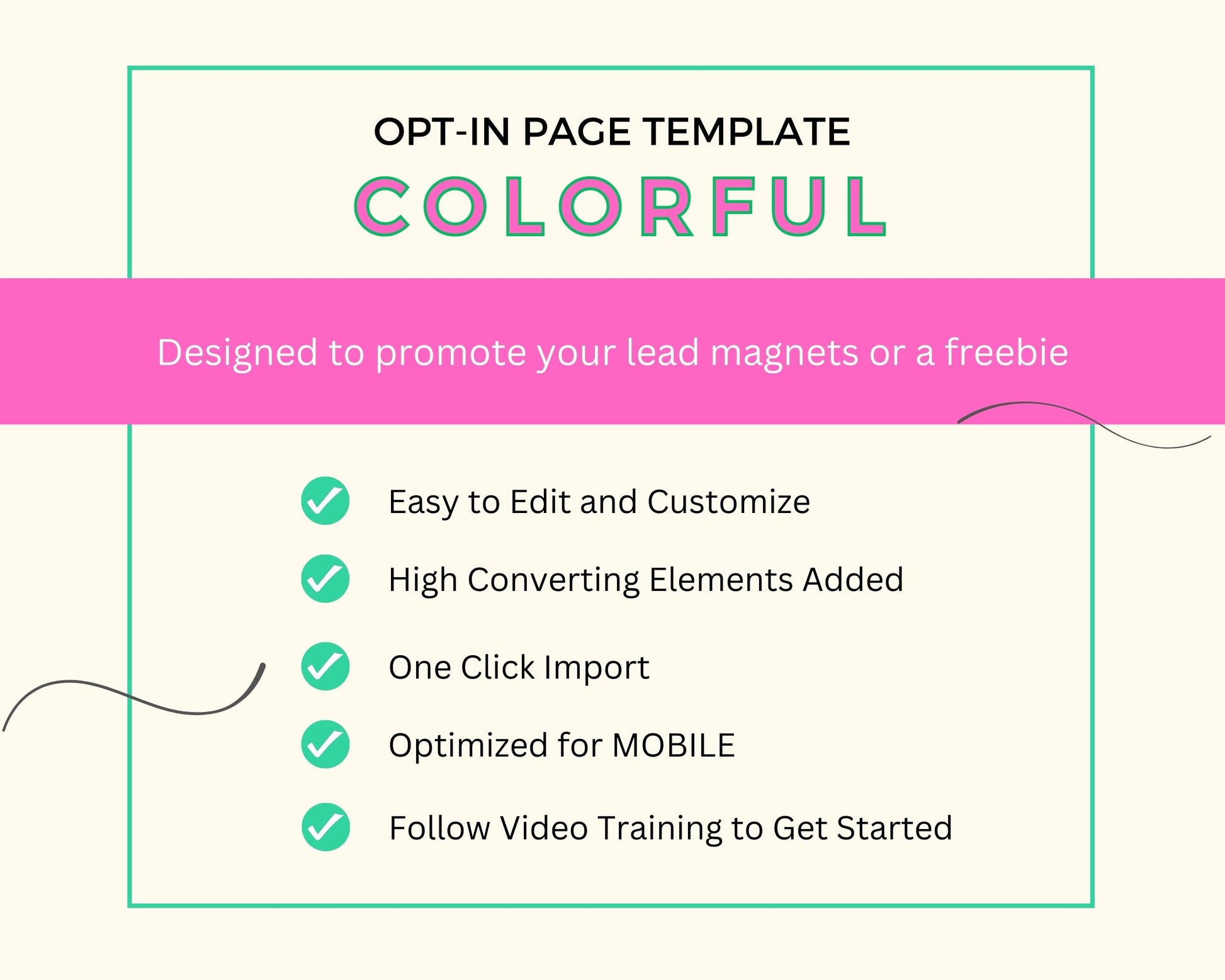 OPT-IN PAGE TEMPLATE
COLORFUL

Designed to promote your lead magnets or a freebie

Easy to Edit and Customize

High Converting Elements Added

One Click Import

Optimized for MOBILE

Follow Video Training to Get Started